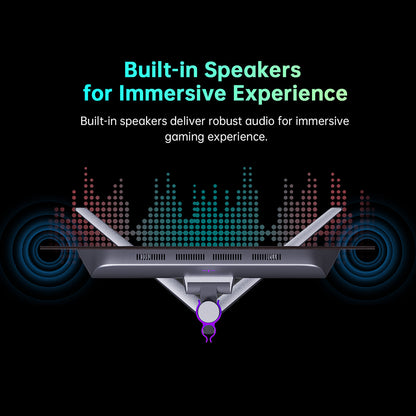 Built-in Speakers for Immersive Experience

Built-in speakers deliver robust audio for immersive gaming experience.